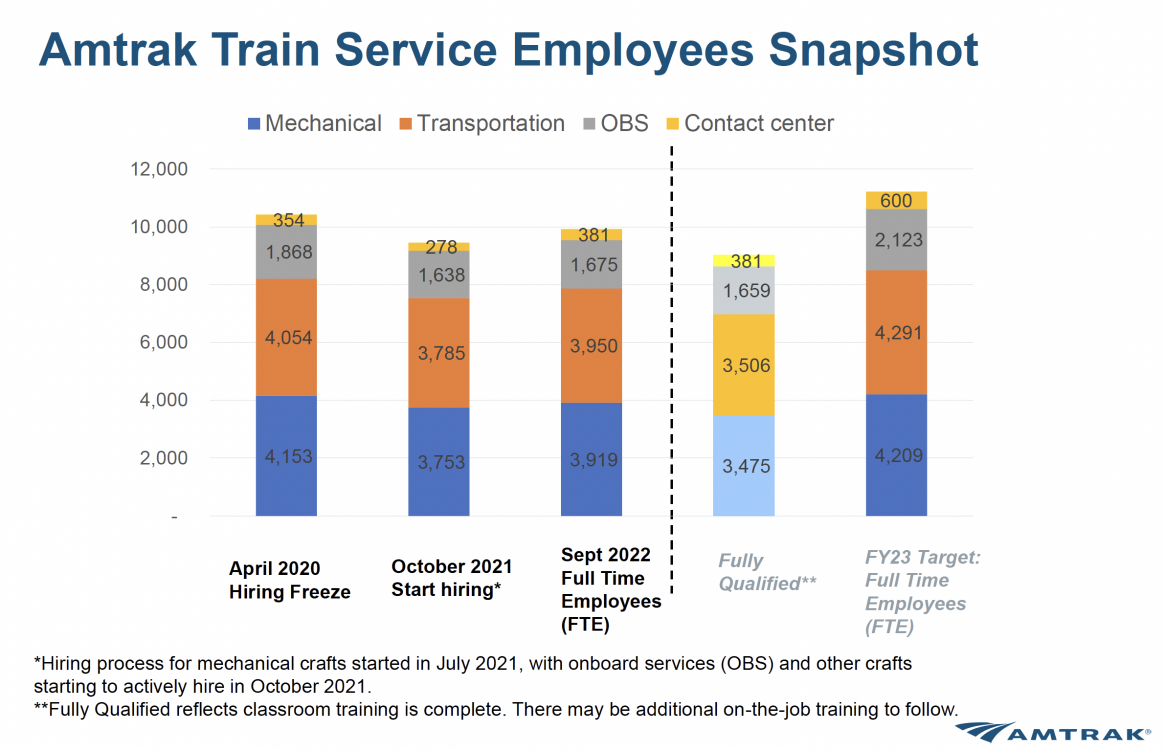 Amtrak Train Service Employees Snapshot

Mechanical Transportation OBS Contact center

12,000
10,000
8,000
6,000
4,000
2,000
-

354
1,868
4,054
4,153

278
1,638
3,785
3,753

381
1,675
3,950
3,919

381
1,659
3,506
3,475

600
2,123
4,291
4,209

April 2020 Hiring Freeze

October 2021 Start hiring*

Sept 2022 Full Time Employees (FTE)

Fully Qualified**

FY23 Target: Full Time Employees (FTE)

*Hiring process for mechanical crafts started in July 2021, with onboard services (OBS) and other crafts starting to actively hire in October 2021.

**Fully Qualified reflects classroom training is complete. There may be additional on-the-job training to follow.

AMTRAK®